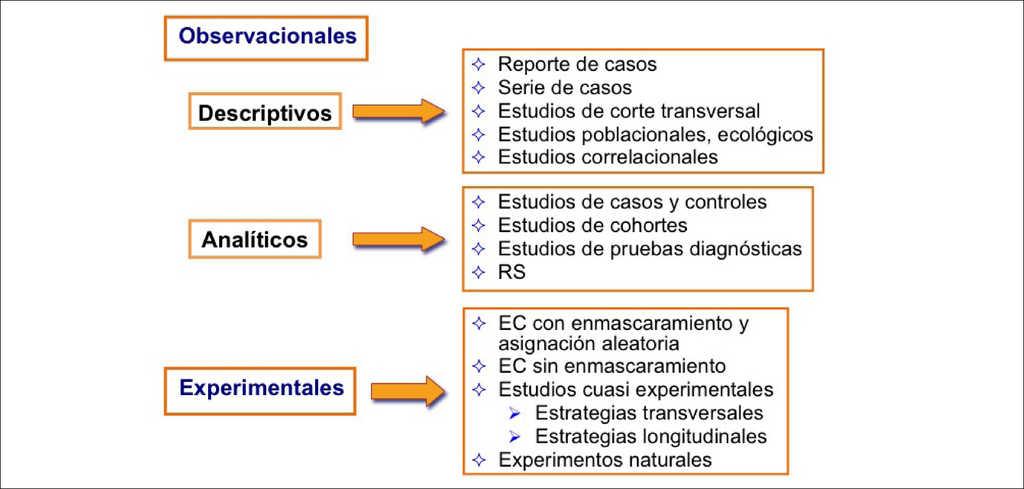 Observacionales

Descriptivos

✧ Reporte de casos
✧ Serie de casos
✧ Estudios de corte transversal
✧ Estudios poblacionales, ecológicos
✧ Estudios correlacionales

Analíticos

✧ Estudios de casos y controles
✧ Estudios de cohortes
✧ Estudios de pruebas diagnósticas
✧ RS

Experimentales

✧ EC con enmascaramiento y asignación aleatoria
✧ EC sin enmascaramiento
✧ Estudios cuasi experimentales
➢ Estrategias transversales
➢ Estrategias longitudinales
✧ Experimentos naturales